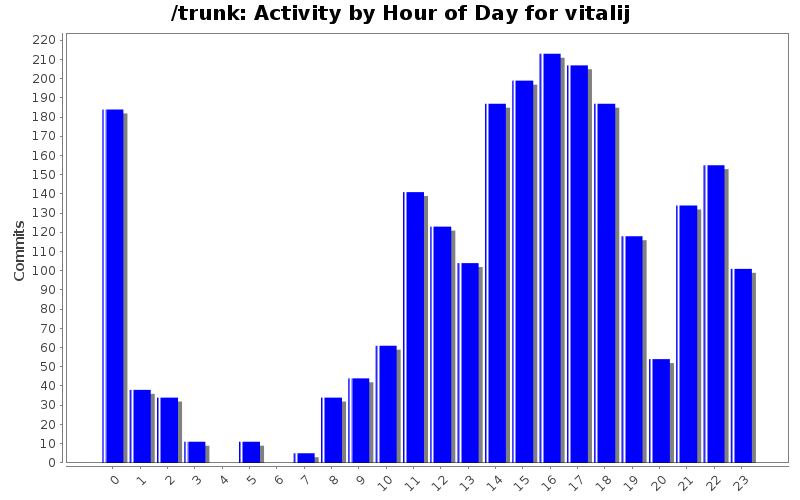 /trunk: Activity by Hour of Day for vitalij

Commits

220
210
200
190
180
170
160
150
140
130
120
110
100
90
80
70
60
50
40
30
20
10
0

0 1 2 3 4 5 6 7 8 9 10 11 12 13 14 15 16 17 18 19 20 21 22 23